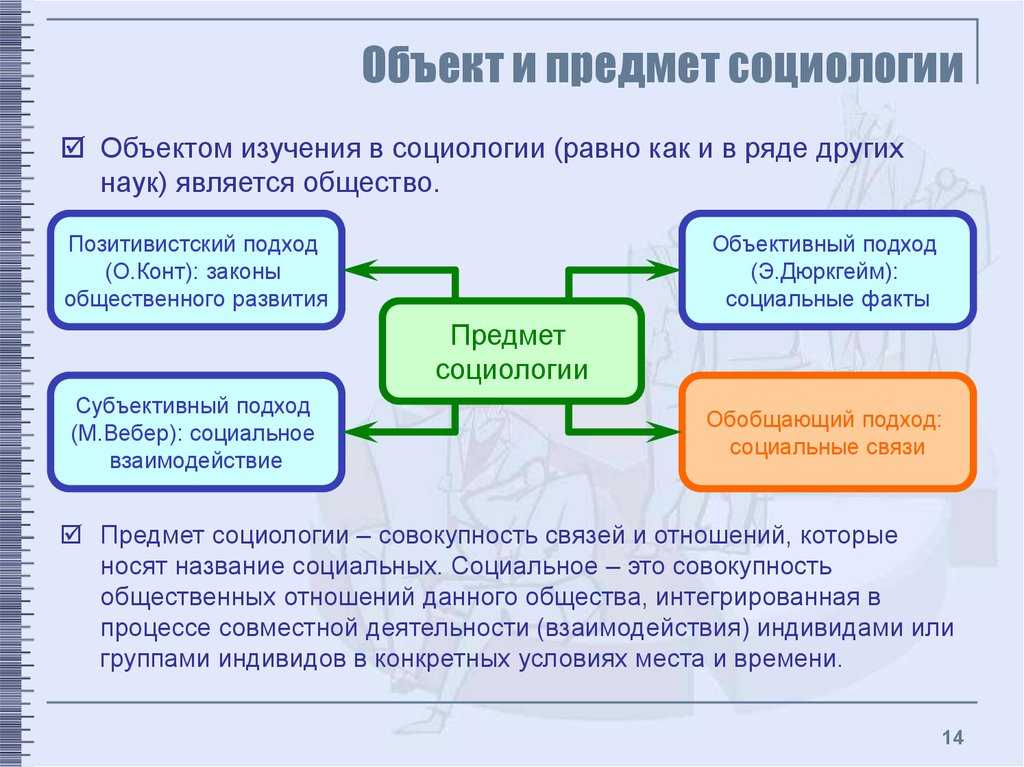 Объект и предмет социологии

☑ Объектом изучения в социологии (равно как и в ряде других наук) является общество.

Позитивистский подход (О.Конт): законы общественного развития

Объективный подход (Э.Дюркгейм): социальные факты

Предмет социологии

Субъективный подход (М.Вебер): социальное взаимодействие

Обобщающий подход: социальные связи

☑ Предмет социологии – совокупность связей и отношений, которые носят название социальных. Социальное – это совокупность общественных отношений данного общества, интегрированная в процессе совместной деятельности (взаимодействия) индивидами или группами индивидов в конкретных условиях места и времени.

14